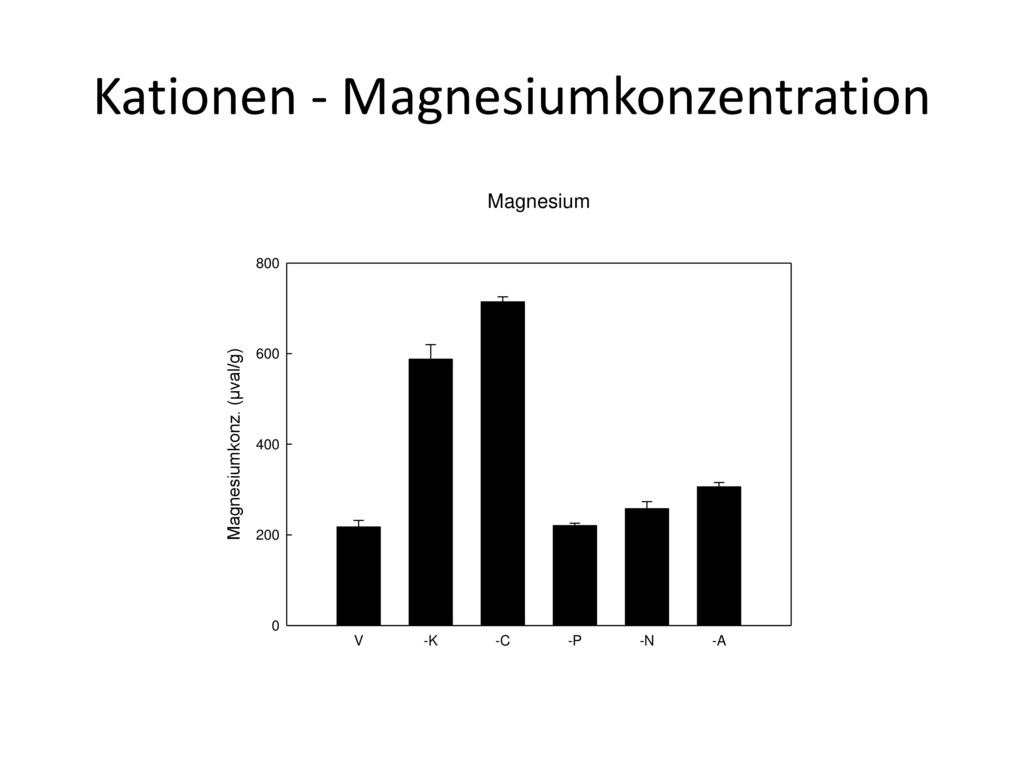 Kationen - Magnesiumkonzentration

Magnesium

Magnesiumkonz. (µval/g)

800
600
400
200
0

V
-K
-C
-P
-N
-A